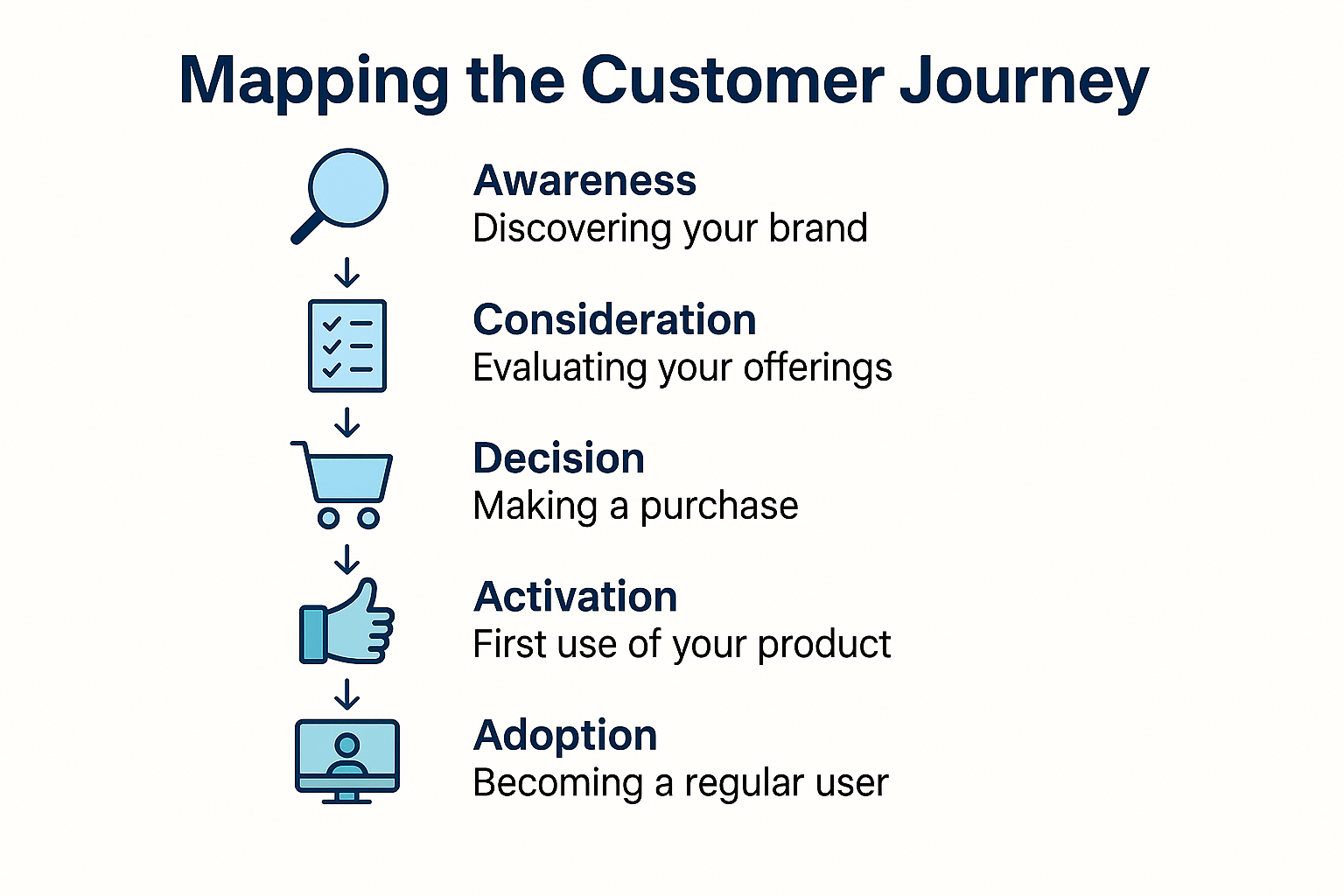 Mapping the Customer Journey

Awareness
Discovering your brand

Consideration
Evaluating your offerings

Decision
Making a purchase

Activation
First use of your product

Adoption
Becoming a regular user